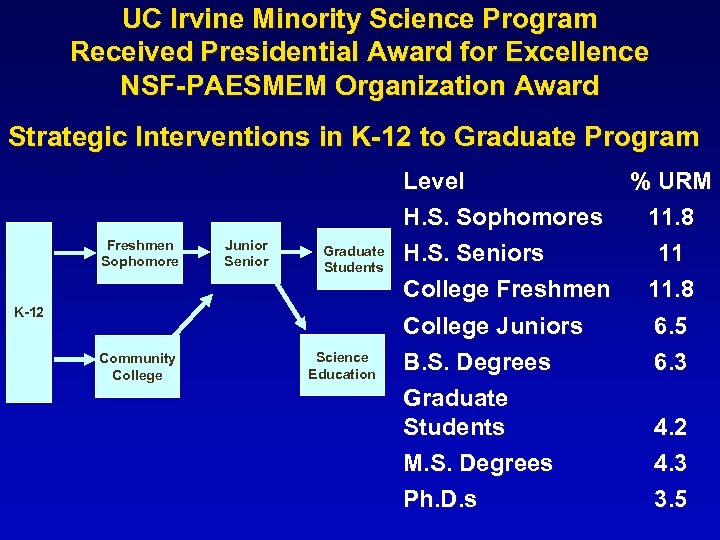 UC Irvine Minority Science Program
Received Presidential Award for Excellence
NSF-PAESMEM Organization Award

Strategic Interventions in K-12 to Graduate Program

K-12

Freshmen Sophomore

Junior Senior

Graduate Students

Community College

Science Education

| Level | % URM |
|---|---|
| H.S. Sophomores | 11.8 |
| H.S. Seniors | 11 |
| College Freshmen | 11.8 |
| College Juniors | 6.5 |
| B.S. Degrees | 6.3 |
| Graduate Students | 4.2 |
| M.S. Degrees | 4.3 |
| Ph.D.s | 3.5 |